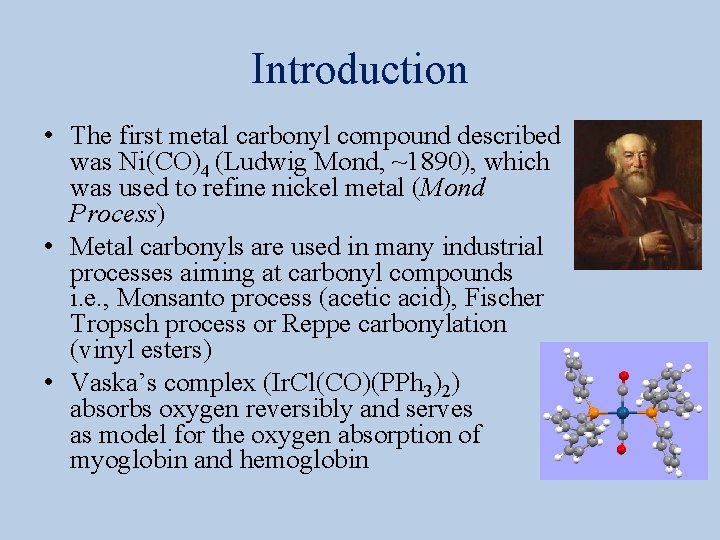 Introduction

• The first metal carbonyl compound described was $Ni(CO)_4$ (Ludwig Mond, ~1890), which was used to refine nickel metal (Mond Process)

• Metal carbonyls are used in many industrial processes aiming at carbonyl compounds i.e., Monsanto process (acetic acid), Fischer Tropsch process or Reppe carbonylation (vinyl esters)

• Vaska's complex ($IrCl(CO)(PPh_3)_2$) absorbs oxygen reversibly and serves as model for the oxygen absorption of myoglobin and hemoglobin